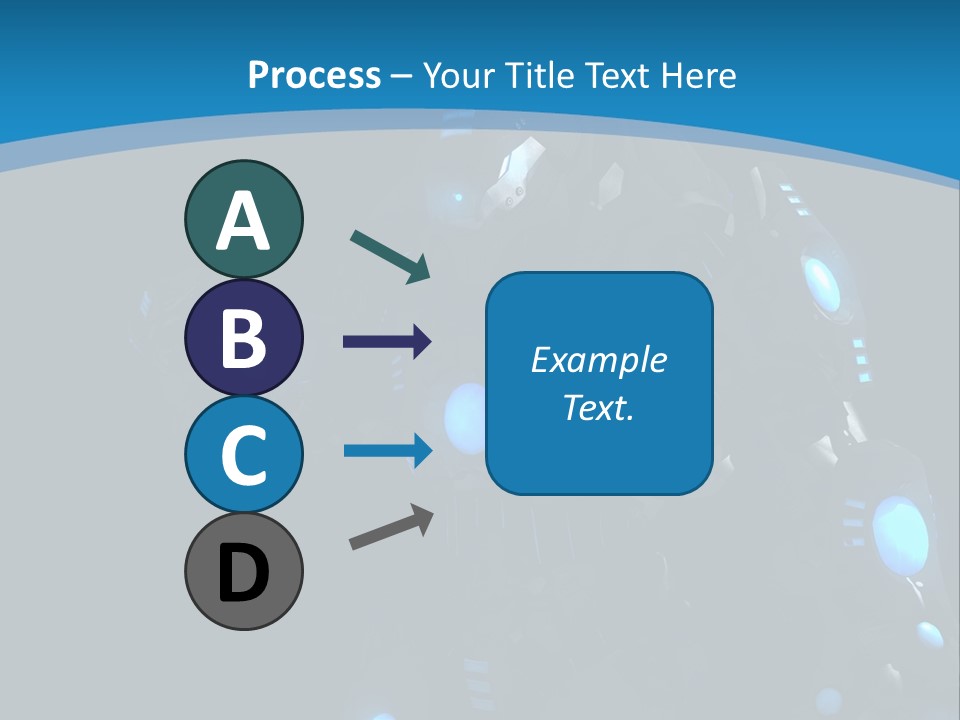 Process – Your Title Text Here

A

B

C

D

Example Text.